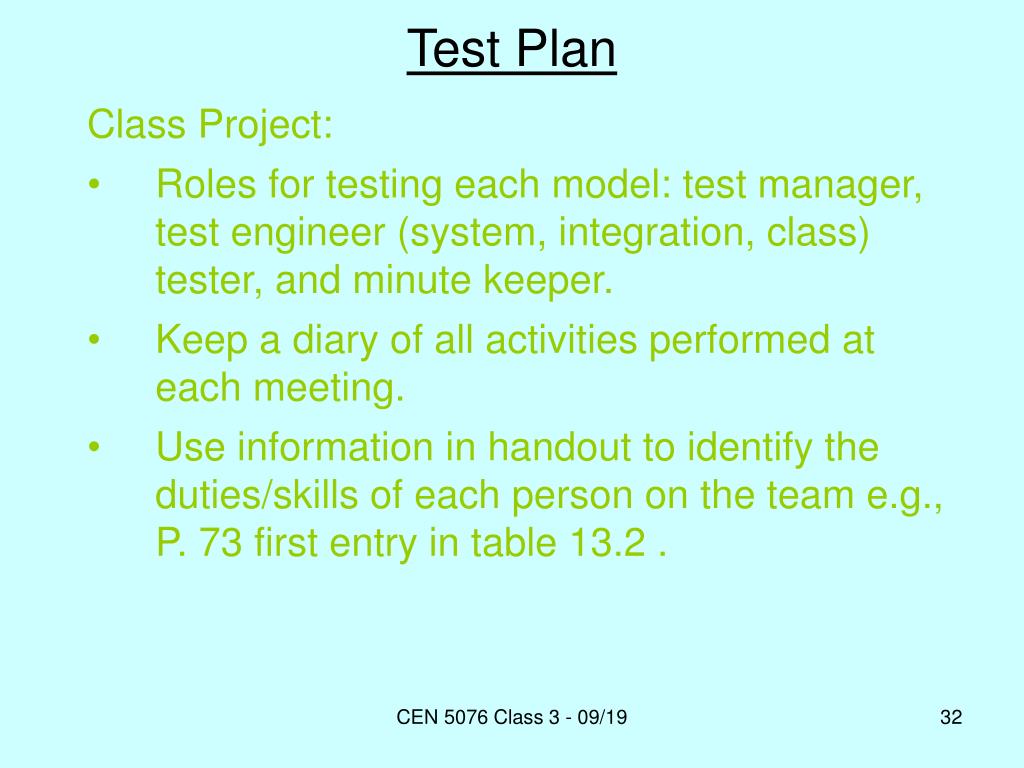 Test Plan

Class Project:

• Roles for testing each model: test manager, test engineer (system, integration, class) tester, and minute keeper.

• Keep a diary of all activities performed at each meeting.

• Use information in handout to identify the duties/skills of each person on the team e.g., P. 73 first entry in table 13.2 .

CEN 5076 Class 3 - 09/19

32